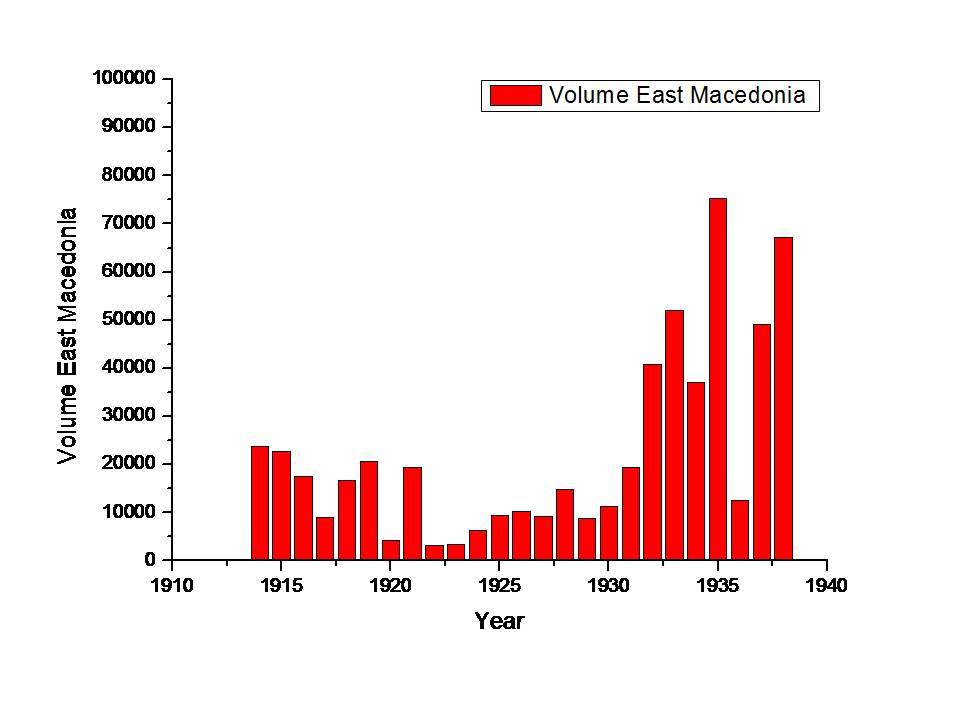 Volume East Macedonia

Volume East Macedonia

100000
90000
80000
70000
60000
50000
40000
30000
20000
10000
0

1910 1915 1920 1925 1930 1935 1940

Year